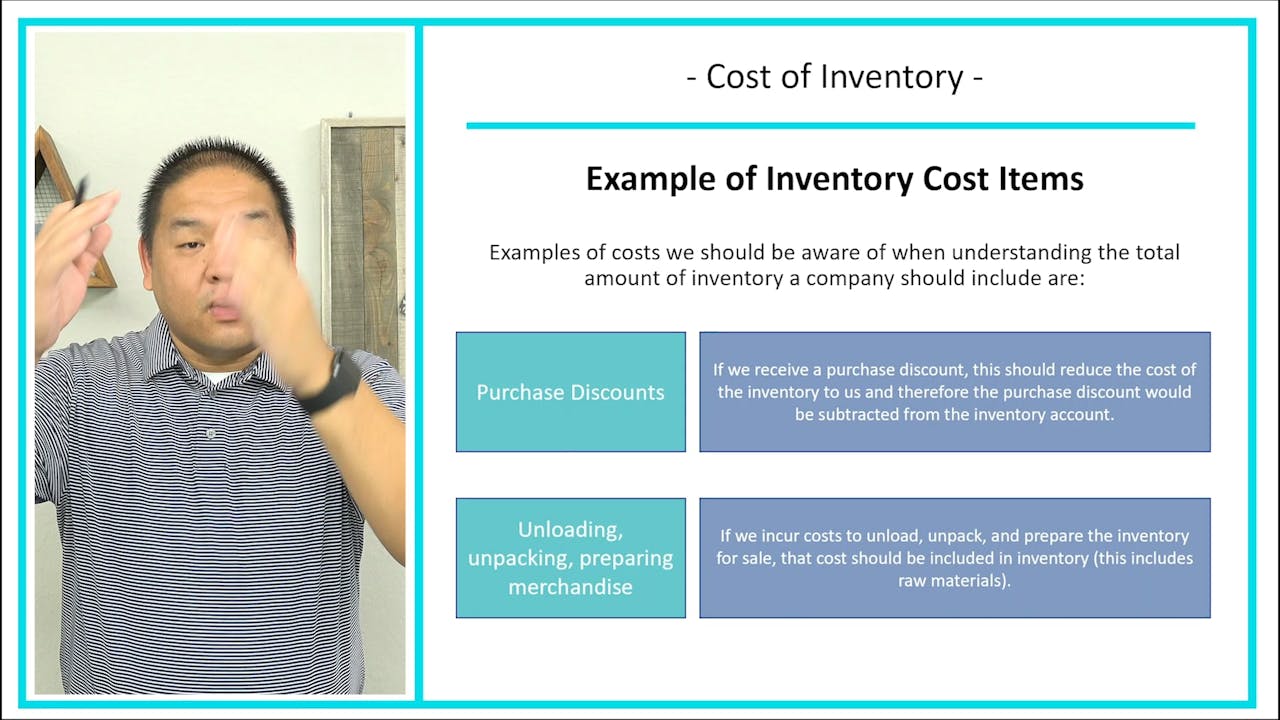 - Cost of Inventory -

Example of Inventory Cost Items

Examples of costs we should be aware of when understanding the total amount of inventory a company should include are:

Purchase Discounts

If we receive a purchase discount, this should reduce the cost of the inventory to us and therefore the purchase discount would be subtracted from the inventory account.

Unloading, unpacking, preparing merchandise

If we incur costs to unload, unpack, and prepare the inventory for sale, that cost should be included in inventory (this includes raw materials).